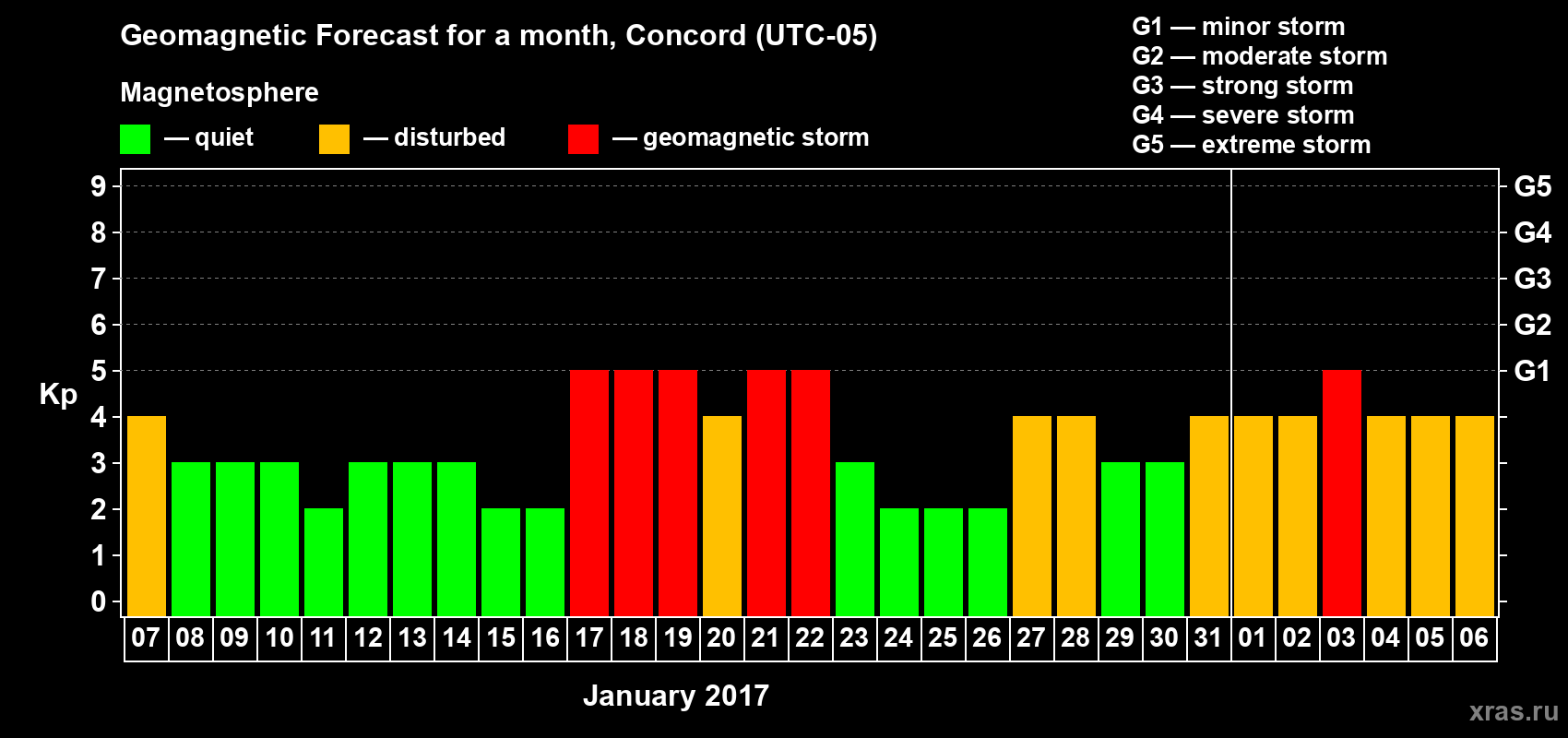 Geomagnetic Forecast for a month, Concord (UTC-05)

Magnetosphere

— quiet — disturbed — geomagnetic storm

G1 — minor storm
G2 — moderate storm
G3 — strong storm
G4 — severe storm
G5 — extreme storm

Kp

9
8
7
6
5
4
3
2
1
0

G5
G4
G3
G2
G1

07 08 09 10 11 12 13 14 15 16 17 18 19 20 21 22 23 24 25 26 27 28 29 30 31 01 02 03 04 05 06

January 2017

xras.ru